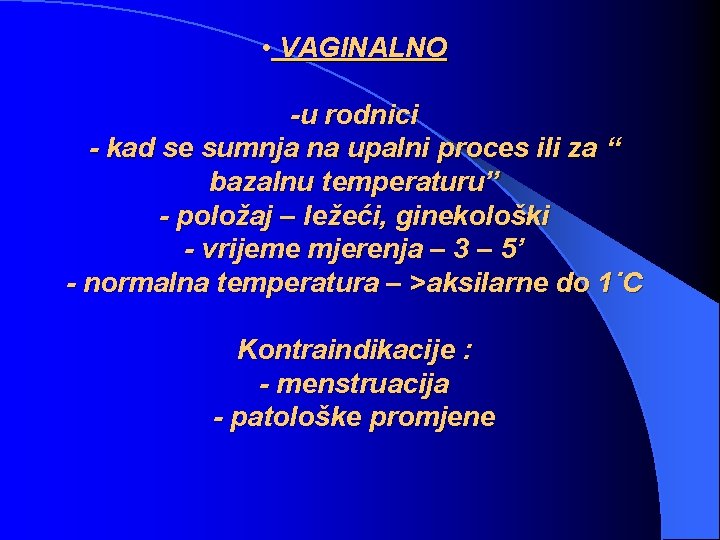 • VAGINALNO

-u rodnici
- kad se sumnja na upalni proces ili za “ bazalnu temperaturu”
- položaj – ležeći, ginekološki
- vrijeme mjerenja – 3 – 5’
- normalna temperatura – >aksilarne do 1˙C

Kontraindikacije :
- menstruacija
- patološke promjene